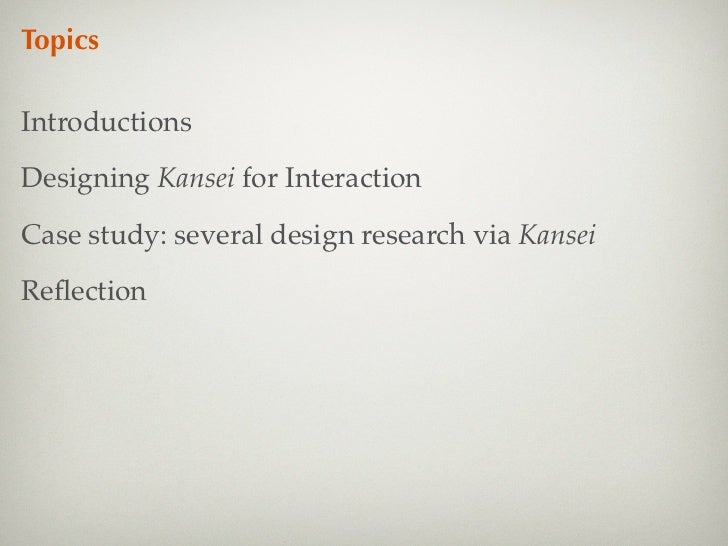 Topics

Introductions

Designing Kansei for Interaction

Case study: several design research via Kansei

Reflection